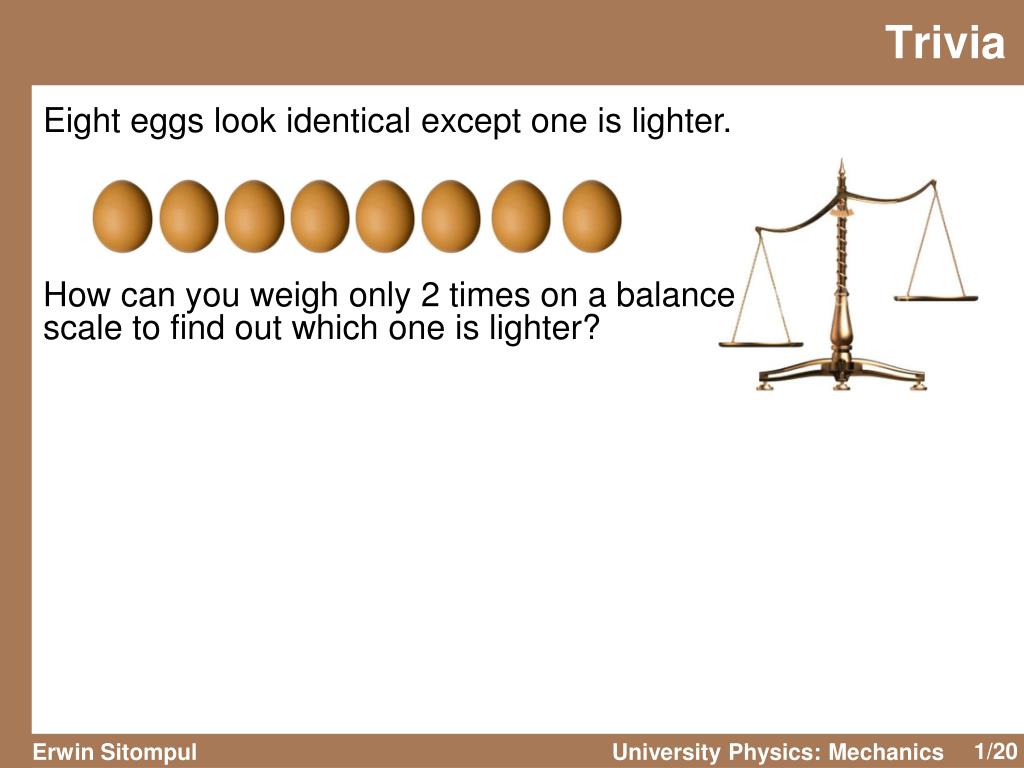 Trivia

Eight eggs look identical except one is lighter.

How can you weigh only 2 times on a balance scale to find out which one is lighter?

Erwin Sitompul

University Physics: Mechanics

1/20